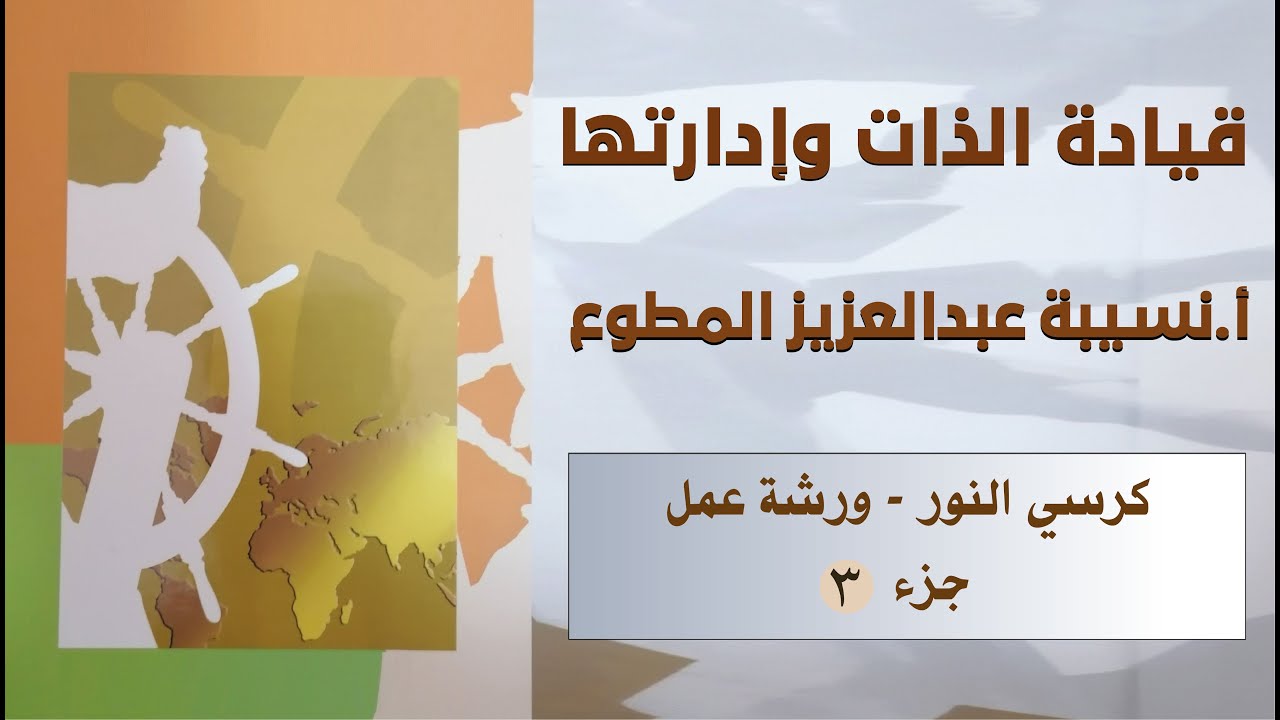 قيادة الذات وإدارتها

أ.نسيبة عبدالعزيز المطوع

كرسي النور - ورشة عمل
جزء ٣